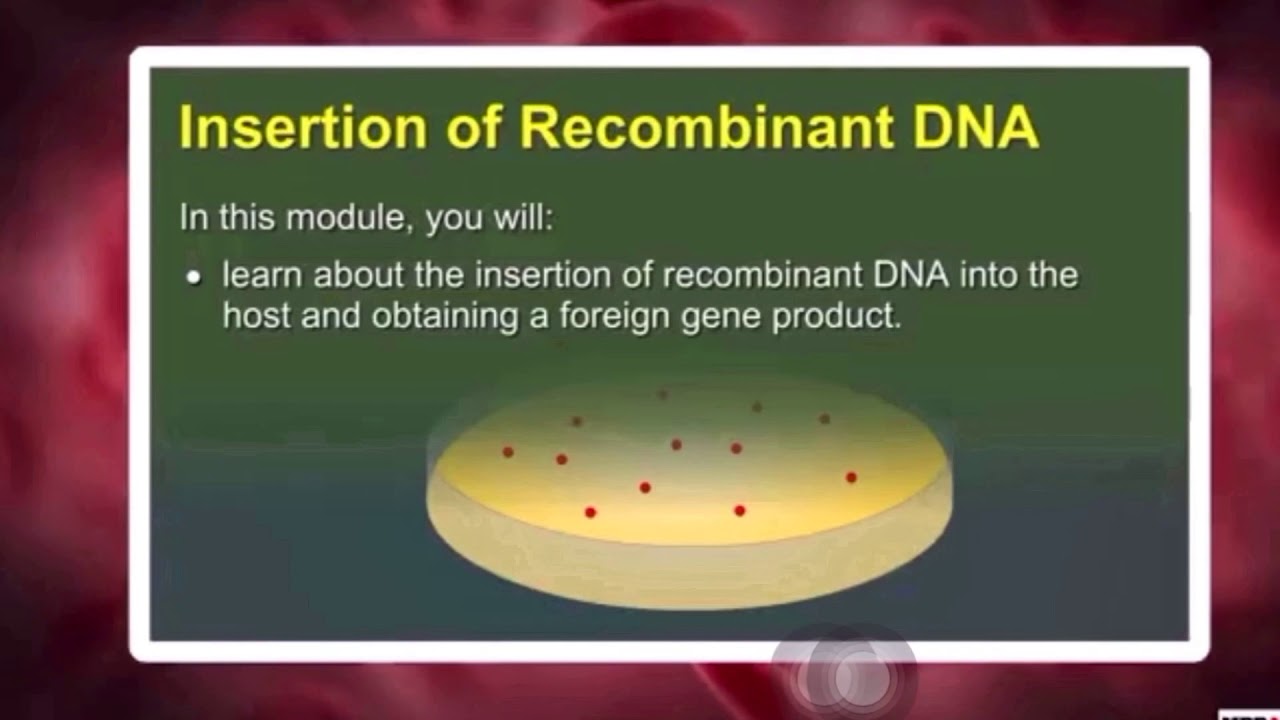 Insertion of Recombinant DNA

In this module, you will:

• learn about the insertion of recombinant DNA into the host and obtaining a foreign gene product.